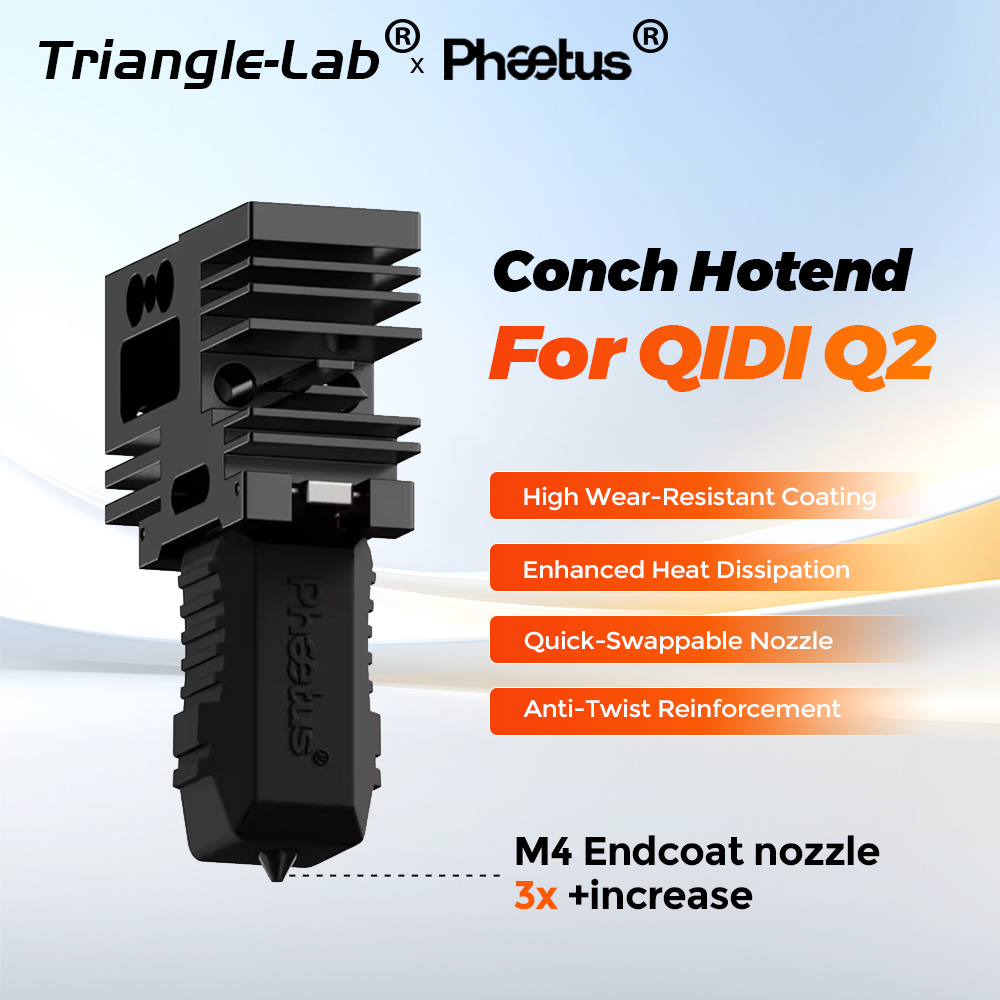 Triangle-Lab® x Phaetus®

Conch Hotend
For QIDI Q2

High Wear-Resistant Coating
Enhanced Heat Dissipation
Quick-Swappable Nozzle
Anti-Twist Reinforcement

Phaetus®

M4 Endcoat nozzle
3x +increase